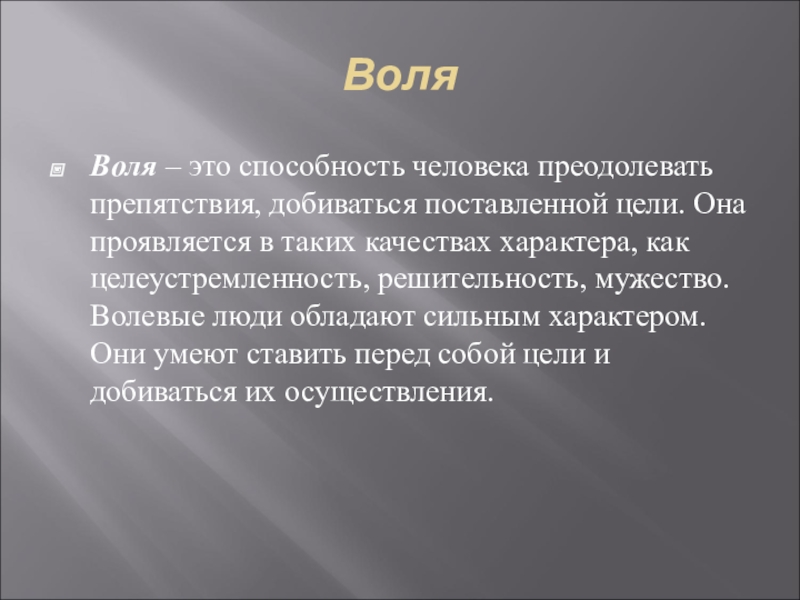 Воля

Воля – это способность человека преодолевать препятствия, добиваться поставленной цели. Она проявляется в таких качествах характера, как целеустремленность, решительность, мужество. Волевые люди обладают сильным характером. Они умеют ставить перед собой цели и добиваться их осуществления.